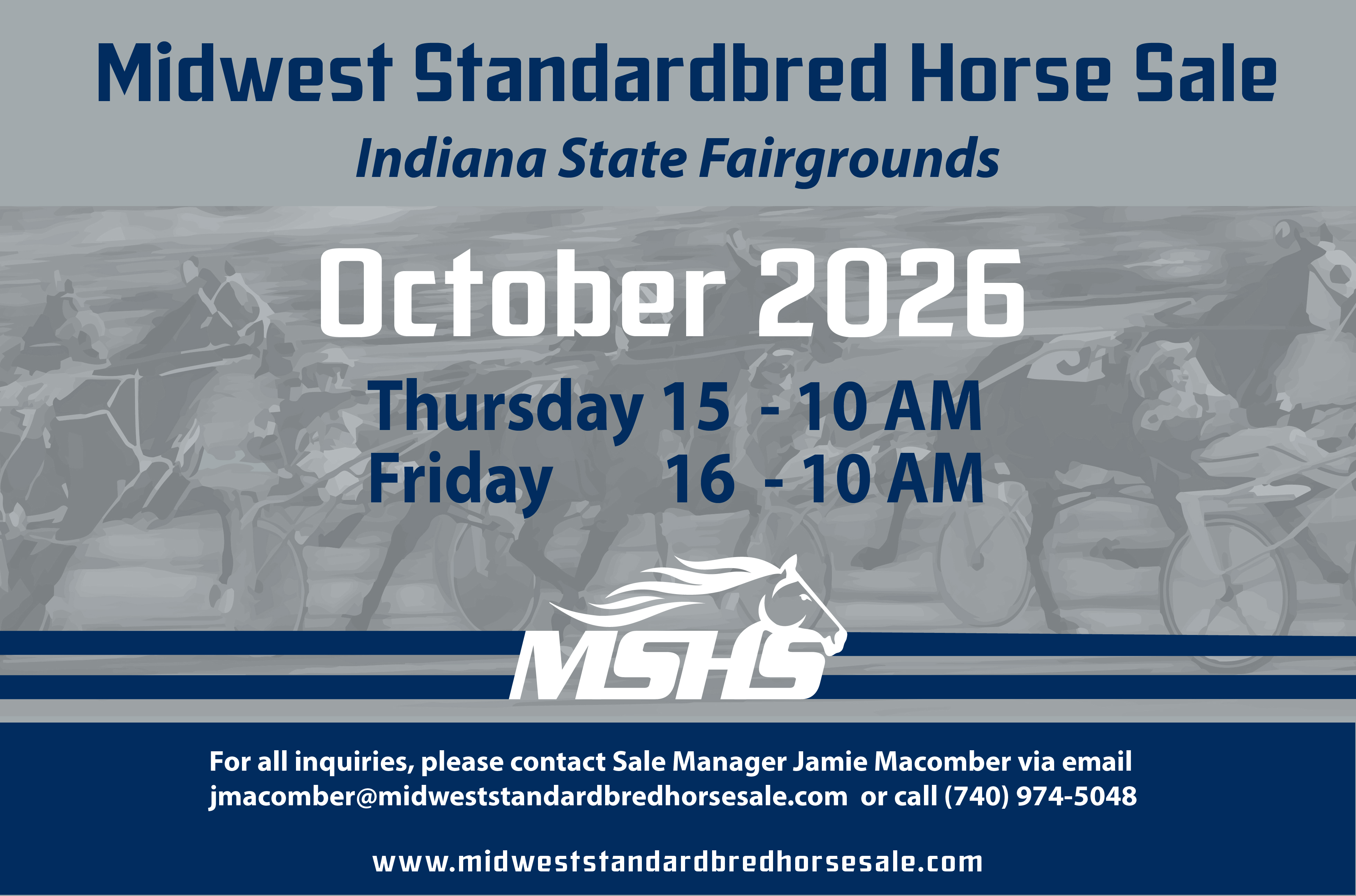 Midwest Standardbred Horse Sale

Indiana State Fairgrounds

October 2026

Thursday 15 - 10 AM
Friday 16 - 10 AM

MSHS

For all inquiries, please contact Sale Manager Jamie Macomber via email jmacomber@midweststandardbredhorsesale.com or call (740) 974-5048

www.midweststandardbredhorsesale.com